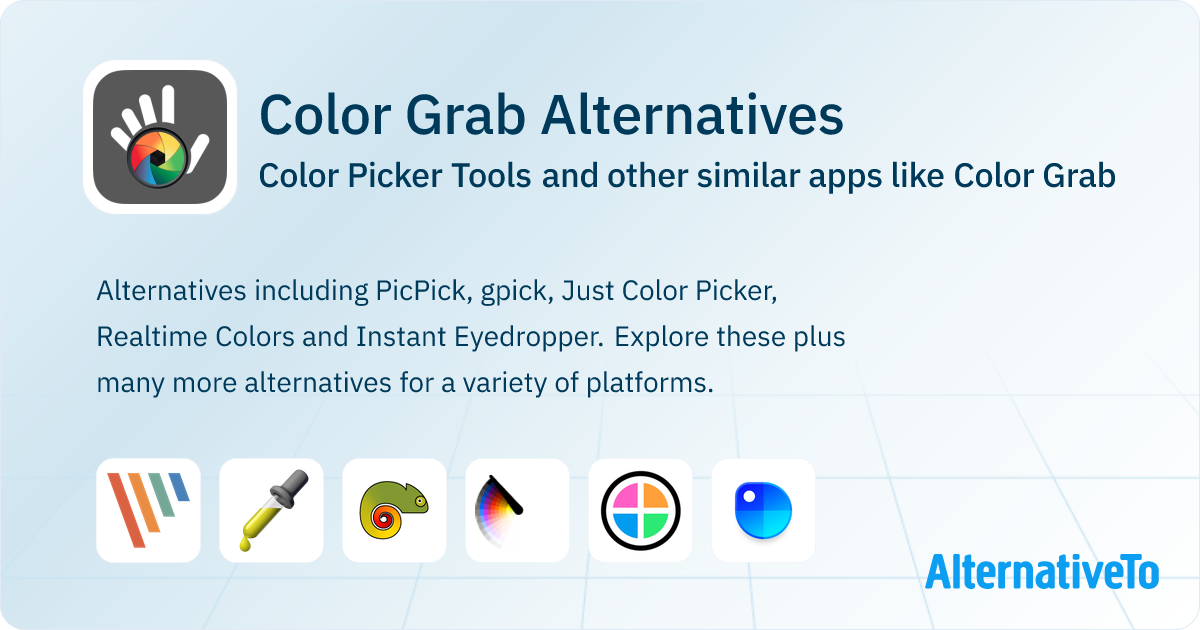 Color Grab Alternatives
Color Picker Tools and other similar apps like Color Grab

Alternatives including PicPick, gpick, Just Color Picker, Realtime Colors and Instant Eyedropper. Explore these plus many more alternatives for a variety of platforms.

AlternativeTo